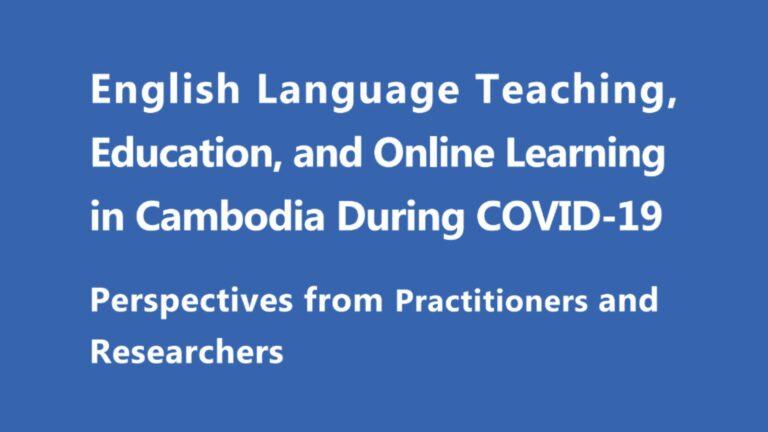 English Language Teaching, Education, and Online Learning in Cambodia During COVID-19

Perspectives from Practitioners and Researchers